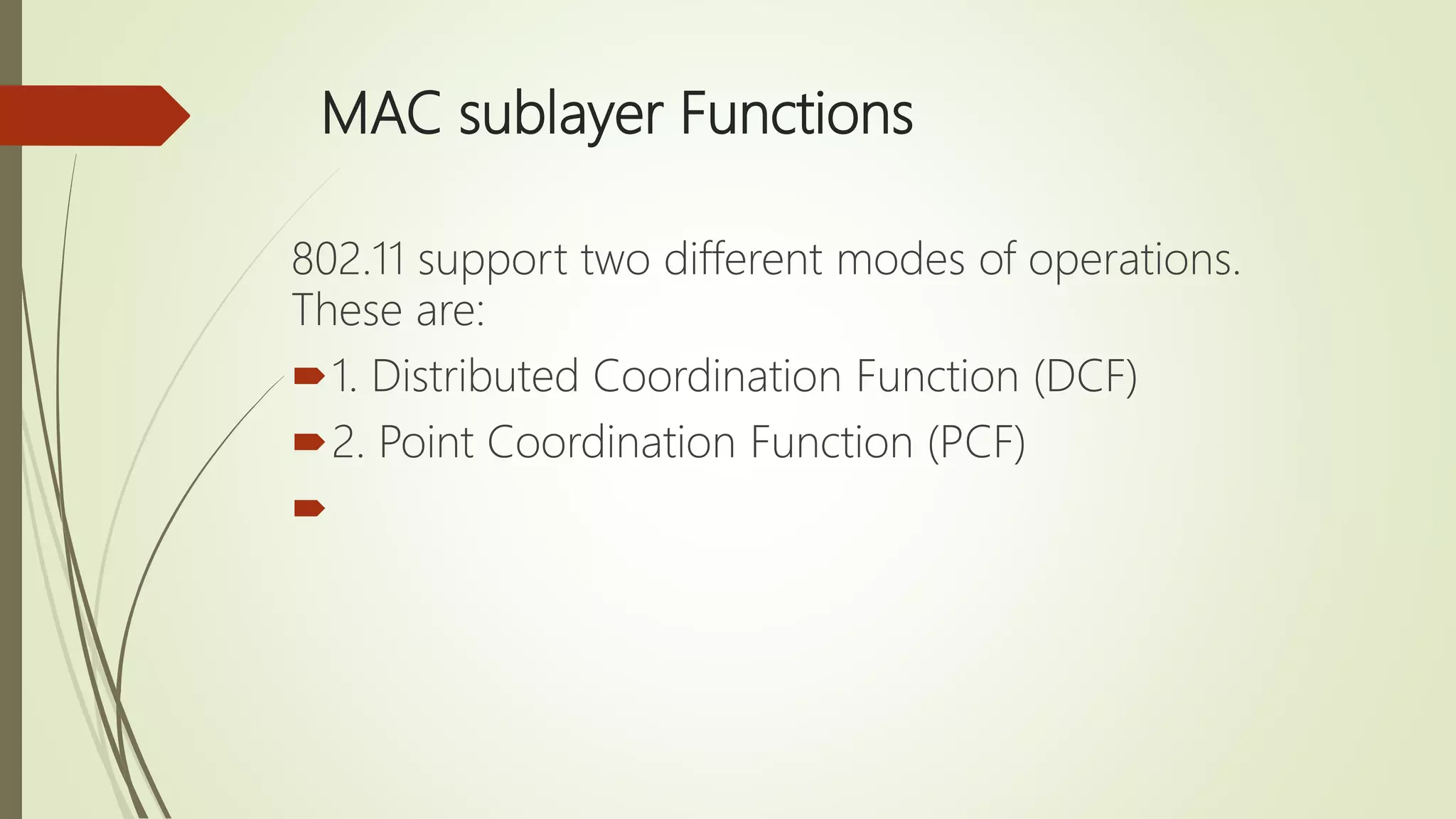 MAC sublayer Functions

802.11 support two different modes of operations. These are:

1. Distributed Coordination Function (DCF)

2. Point Coordination Function (PCF)